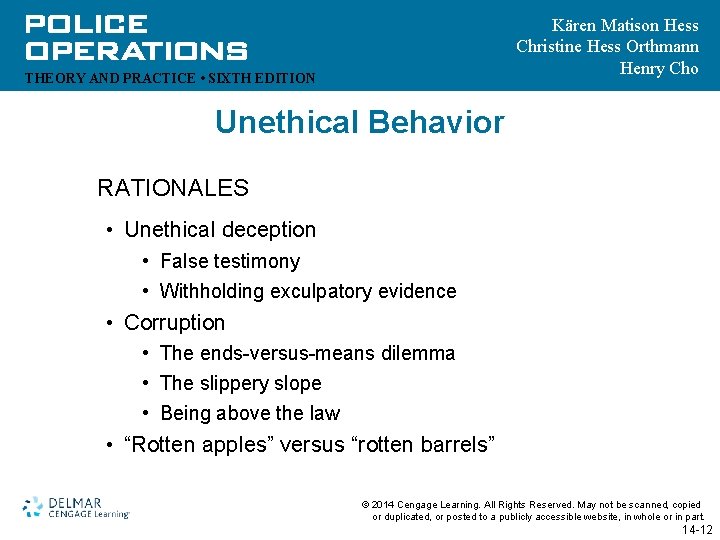 POLICE OPERATIONS
THEORY AND PRACTICE • SIXTH EDITION

Kären Matison Hess
Christine Hess Orthmann
Henry Cho

Unethical Behavior

RATIONALES

• Unethical deception
  • False testimony
  • Withholding exculpatory evidence
• Corruption
  • The ends-versus-means dilemma
  • The slippery slope
  • Being above the law
• “Rotten apples” versus “rotten barrels”

DELMAR
CENGAGE Learning

© 2014 Cengage Learning. All Rights Reserved. May not be scanned, copied or duplicated, or posted to a publicly accessible website, in whole or in part.

14-12